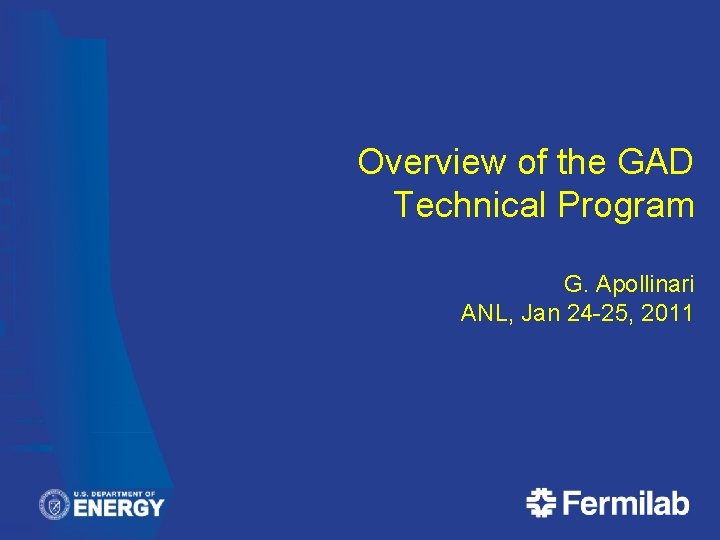 Overview of the GAD Technical Program

G. Apollinari
ANL, Jan 24-25, 2011

U.S. DEPARTMENT OF
ENERGY

Fermilab